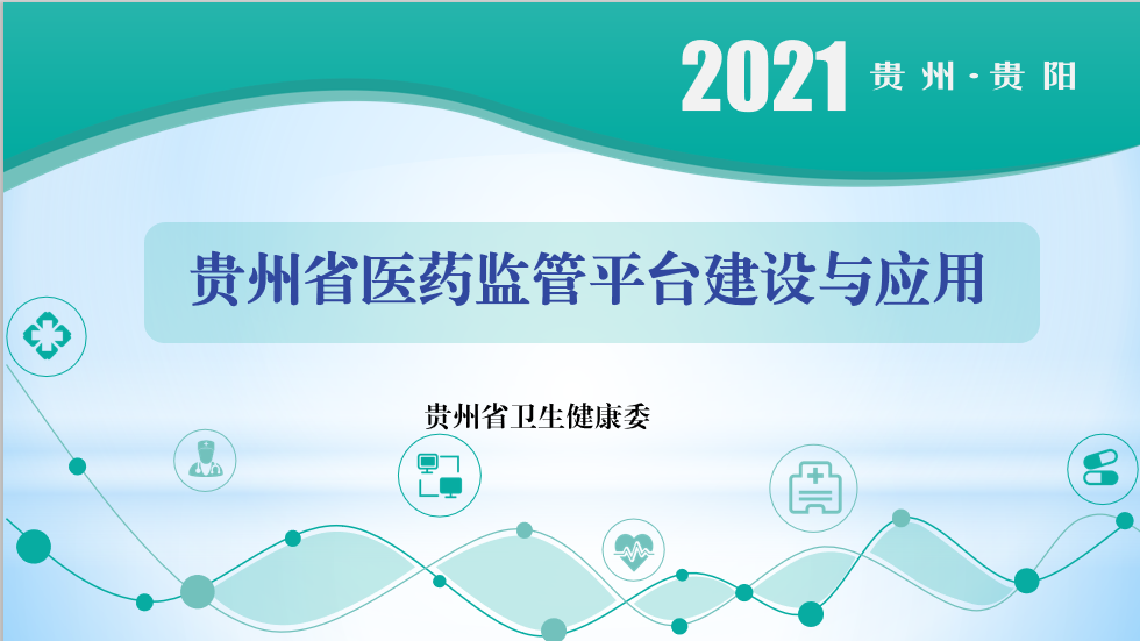 2021 贵州·贵阳

贵州省医药监管平台建设与应用

贵州省卫生健康委